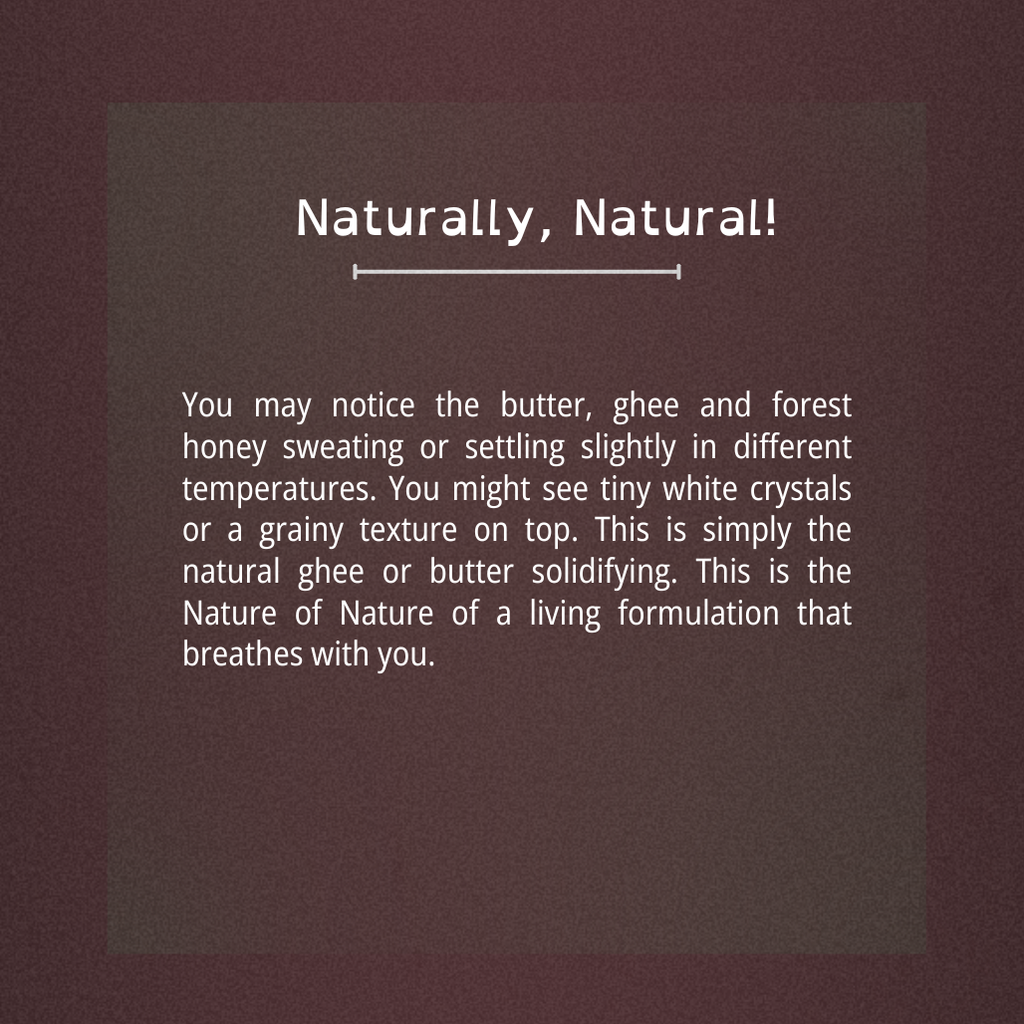 Naturally, Natural!

You may notice the butter, ghee and forest honey sweating or settling slightly in different temperatures. You might see tiny white crystals or a grainy texture on top. This is simply the natural ghee or butter solidifying. This is the Nature of Nature of a living formulation that breathes with you.